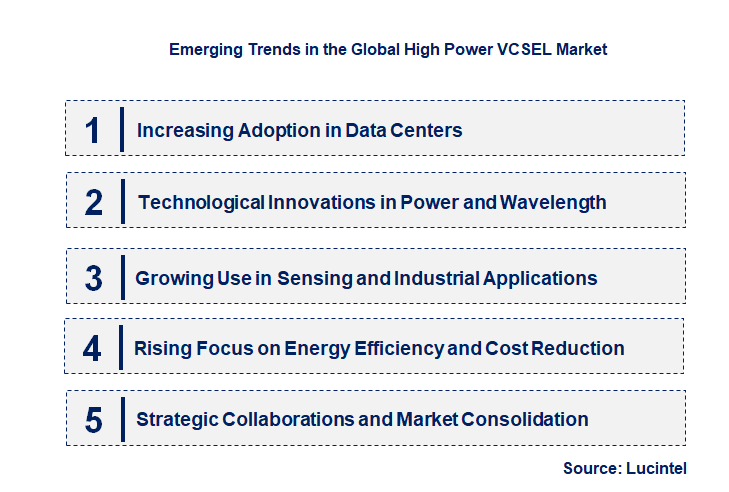 Emerging Trends in the Global High Power VCSEL Market

1 Increasing Adoption in Data Centers

2 Technological Innovations in Power and Wavelength

3 Growing Use in Sensing and Industrial Applications

4 Rising Focus on Energy Efficiency and Cost Reduction

5 Strategic Collaborations and Market Consolidation

Source: Lucintel